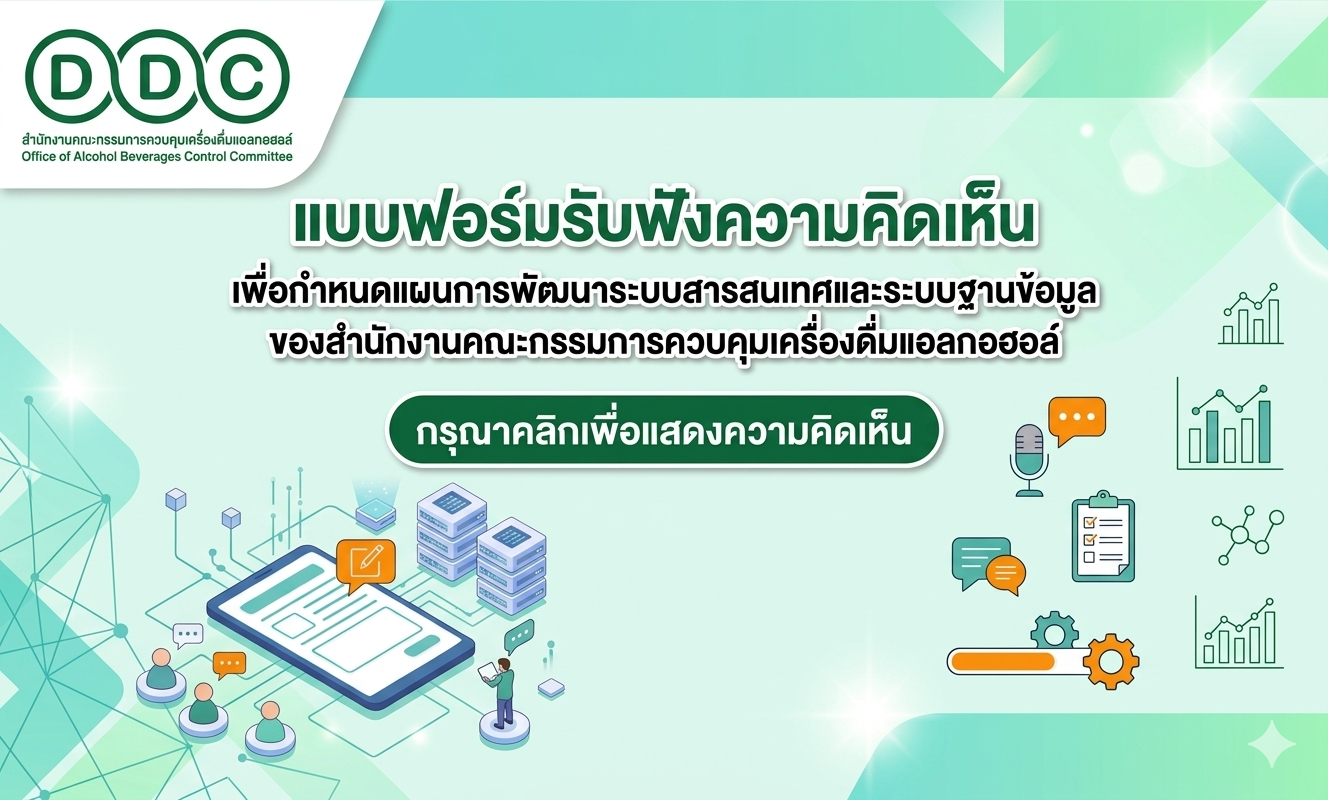 DDC
สำนักงานคณะกรรมการควบคุมเครื่องดื่มแอลกอฮอล์
Office of Alcohol Beverages Control Committee

แบบฟอร์มรับฟังความคิดเห็น
เพื่อกำหนดแผนการพัฒนาระบบสารสนเทศและระบบฐานข้อมูล
ของสำนักงานคณะกรรมการควบคุมเครื่องดื่มแอลกอฮอล์

กรุณาคลิกเพื่อแสดงความคิดเห็น